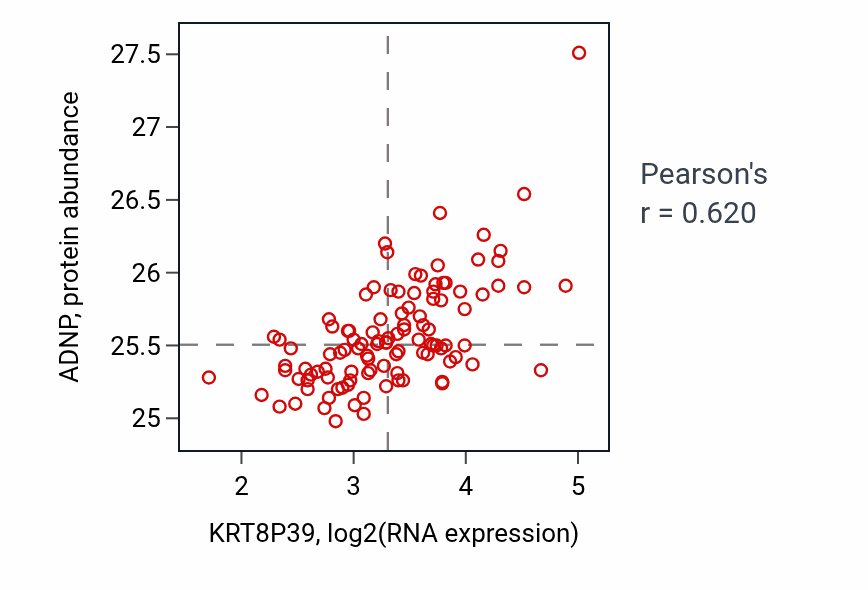 ADNP, protein abundance

27.5
27
26.5
26
25.5
25

2
3
4
5

KRT8P39, log2(RNA expression)

Pearson's
r = 0.620